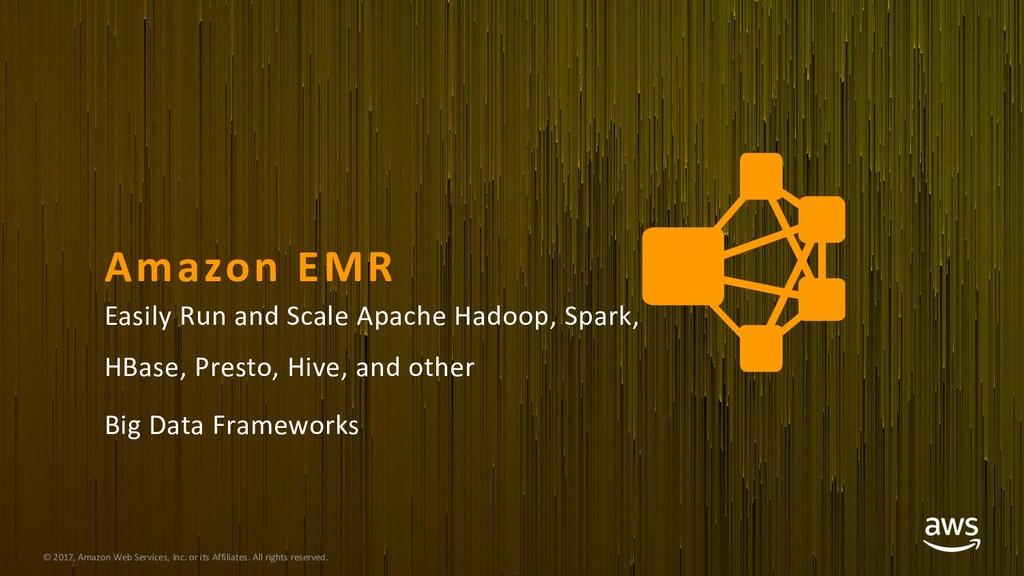 Amazon EMR

Easily Run and Scale Apache Hadoop, Spark,

HBase, Presto, Hive, and other

Big Data Frameworks

© 2017, Amazon Web Services, Inc. or its Affiliates. All rights reserved.

aws